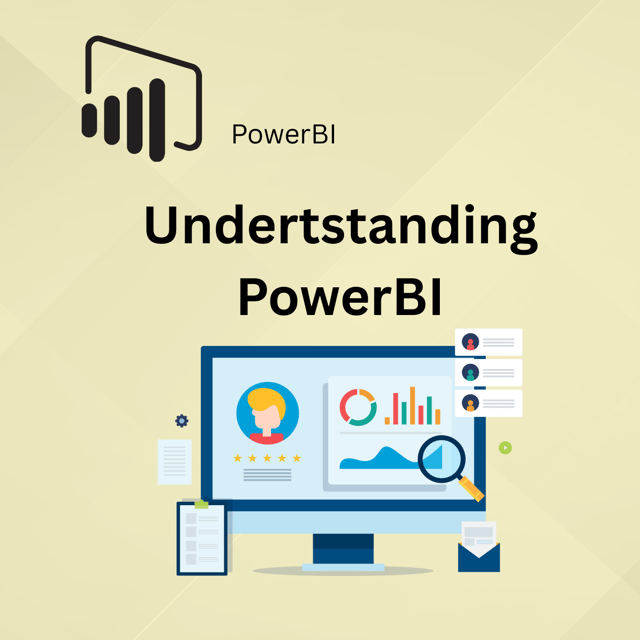 PowerBI

Undertstanding PowerBI